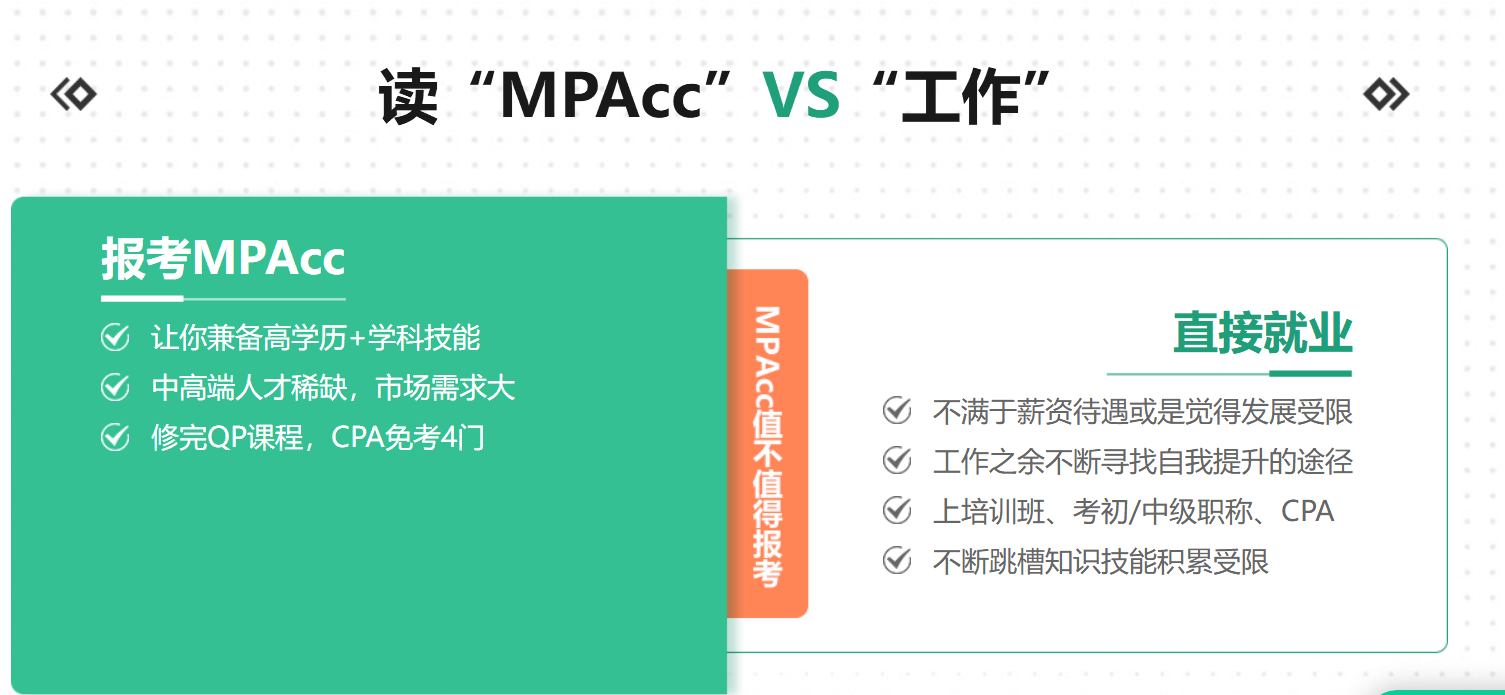 读“MPAcc”VS“工作”

报考MPAcc

让你兼备高学历+学科技能

中高端人才稀缺，市场需求大

修完QP课程，CPA免考4门

MPAcc值不值得报考

直接就业

不满于薪资待遇或是觉得发展受限

工作之余不断寻找自我提升的途径

上培训班、考初/中级职称、CPA

不断跳槽知识技能积累受限